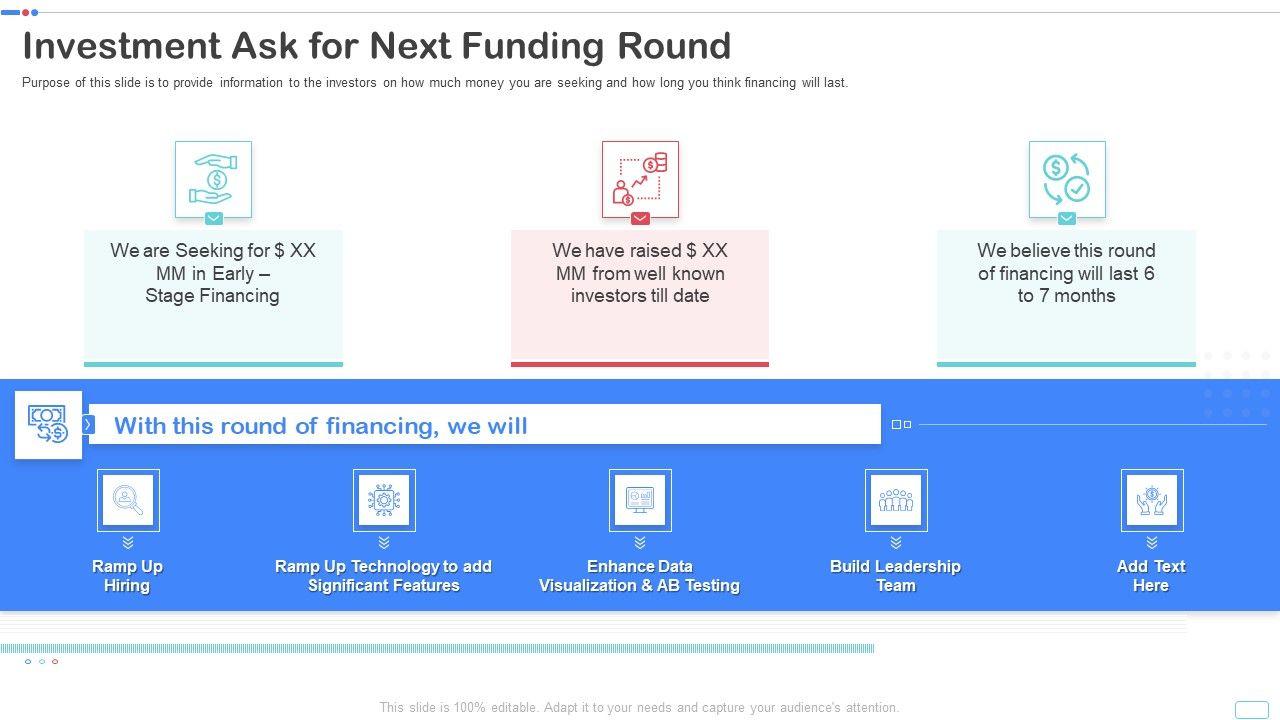 Investment Ask for Next Funding Round

Purpose of this slide is to provide information to the investors on how much money you are seeking and how long you think financing will last.

We are Seeking for $ XX MM in Early – Stage Financing

We have raised $ XX MM from well known investors till date

We believe this round of financing will last 6 to 7 months

With this round of financing, we will

Ramp Up Hiring

Ramp Up Technology to add Significant Features

Enhance Data Visualization & AB Testing

Build Leadership Team

Add Text Here

This slide is 100% editable. Adapt it to your needs and capture your audience's attention.